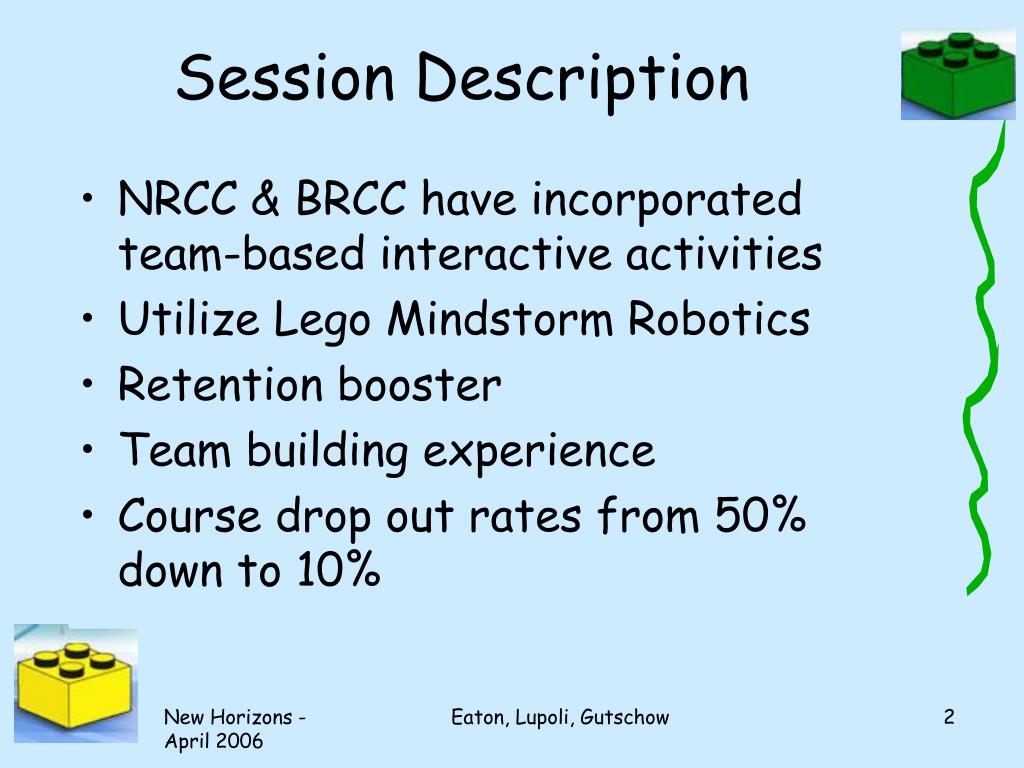 Session Description

• NRCC & BRCC have incorporated team-based interactive activities
• Utilize Lego Mindstorm Robotics
• Retention booster
• Team building experience
• Course drop out rates from 50% down to 10%

New Horizons - April 2006

Eaton, Lupoli, Gutschow

2